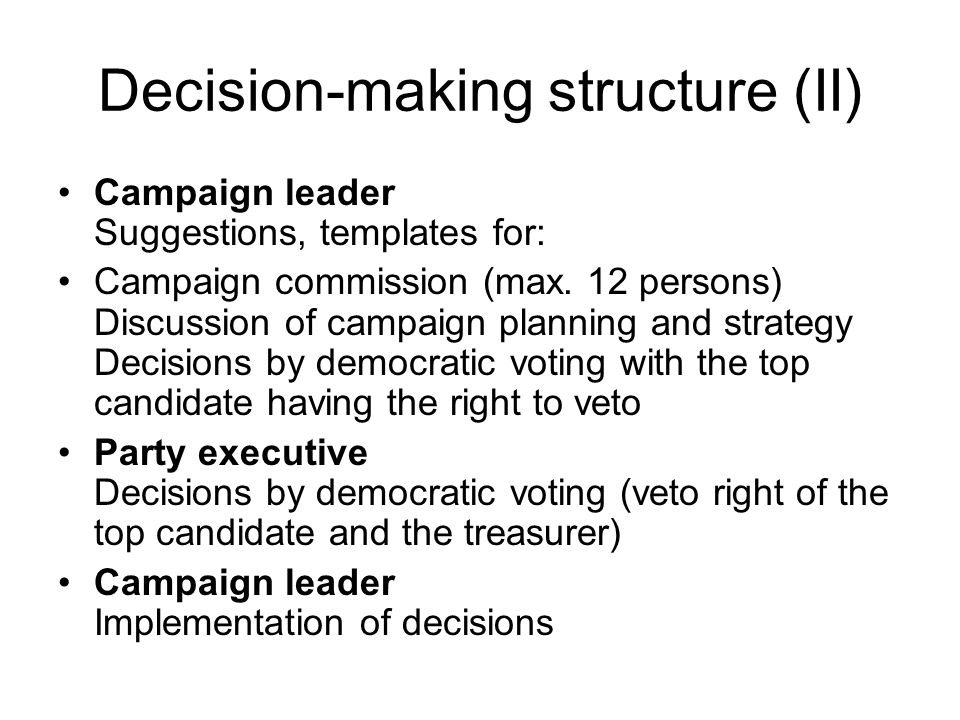 Decision-making structure (II)

• Campaign leader
Suggestions, templates for:

• Campaign commission (max. 12 persons)
Discussion of campaign planning and strategy
Decisions by democratic voting with the top candidate having the right to veto

• Party executive
Decisions by democratic voting (veto right of the top candidate and the treasurer)

• Campaign leader
Implementation of decisions